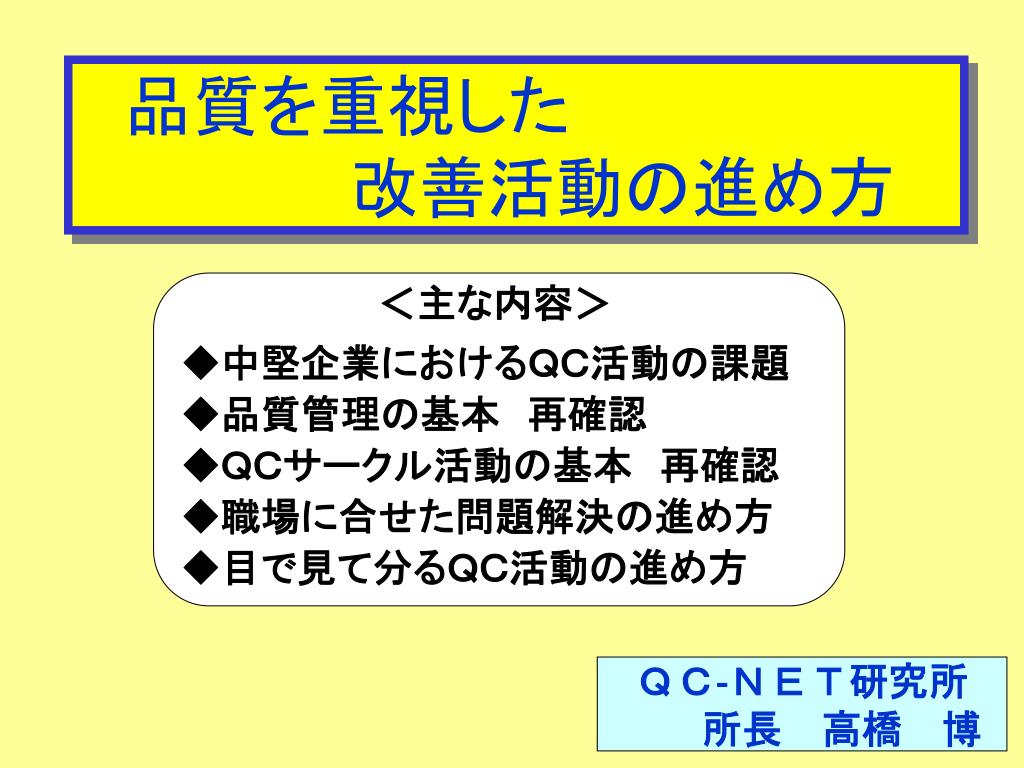 品質を重視した
改善活動の進め方

＜主な内容＞
◆中堅企業におけるQC活動の課題
◆品質管理の基本　再確認
◆QCサークル活動の基本　再確認
◆職場に合せた問題解決の進め方
◆目で見て分るQC活動の進め方

ＱＣ-ＮＥＴ研究所
所長　高橋　博